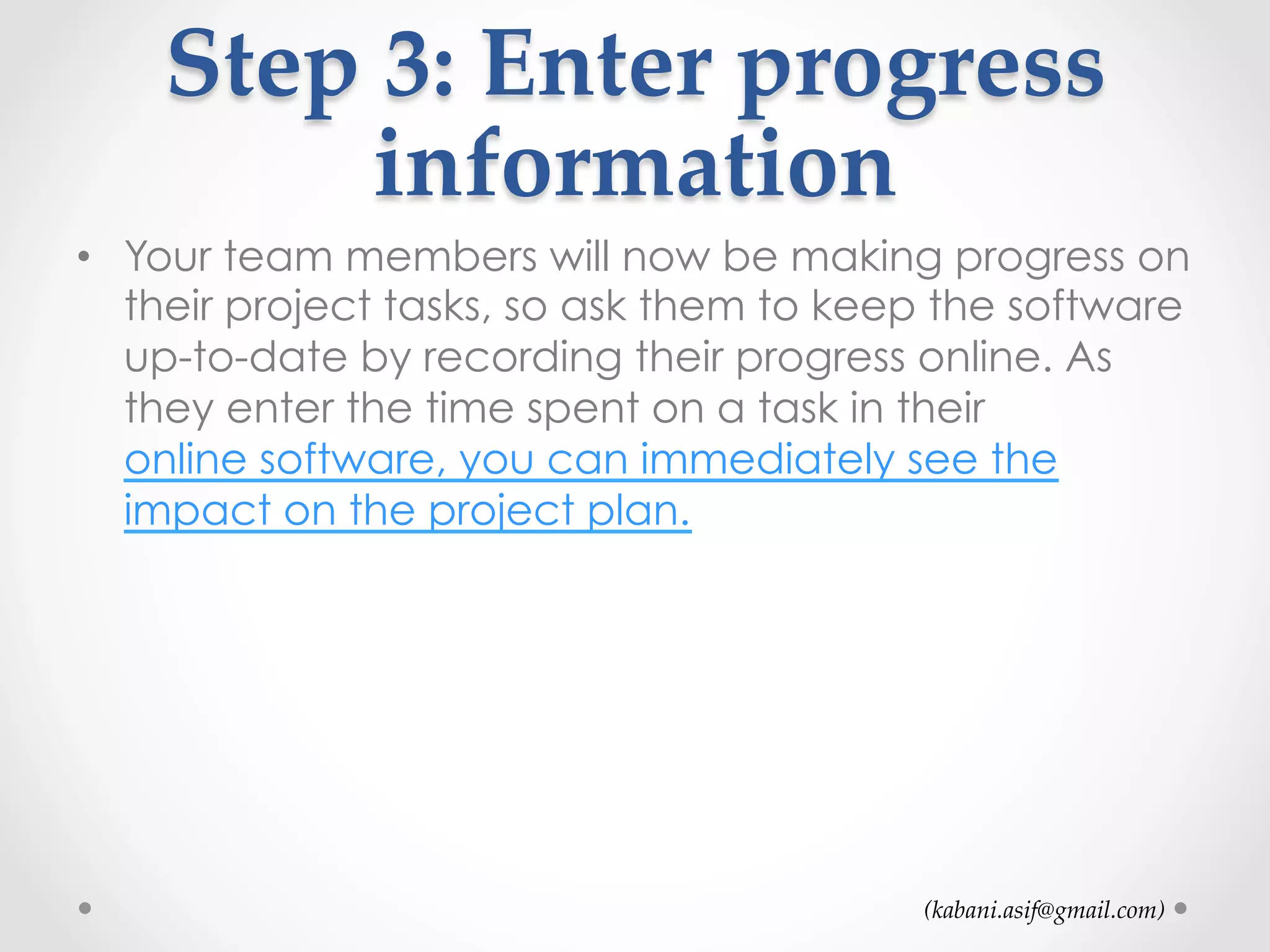 Step 3: Enter progress information

• Your team members will now be making progress on their project tasks, so ask them to keep the software up-to-date by recording their progress online. As they enter the time spent on a task in their online software, you can immediately see the impact on the project plan.

(kabani.asif@gmail.com)